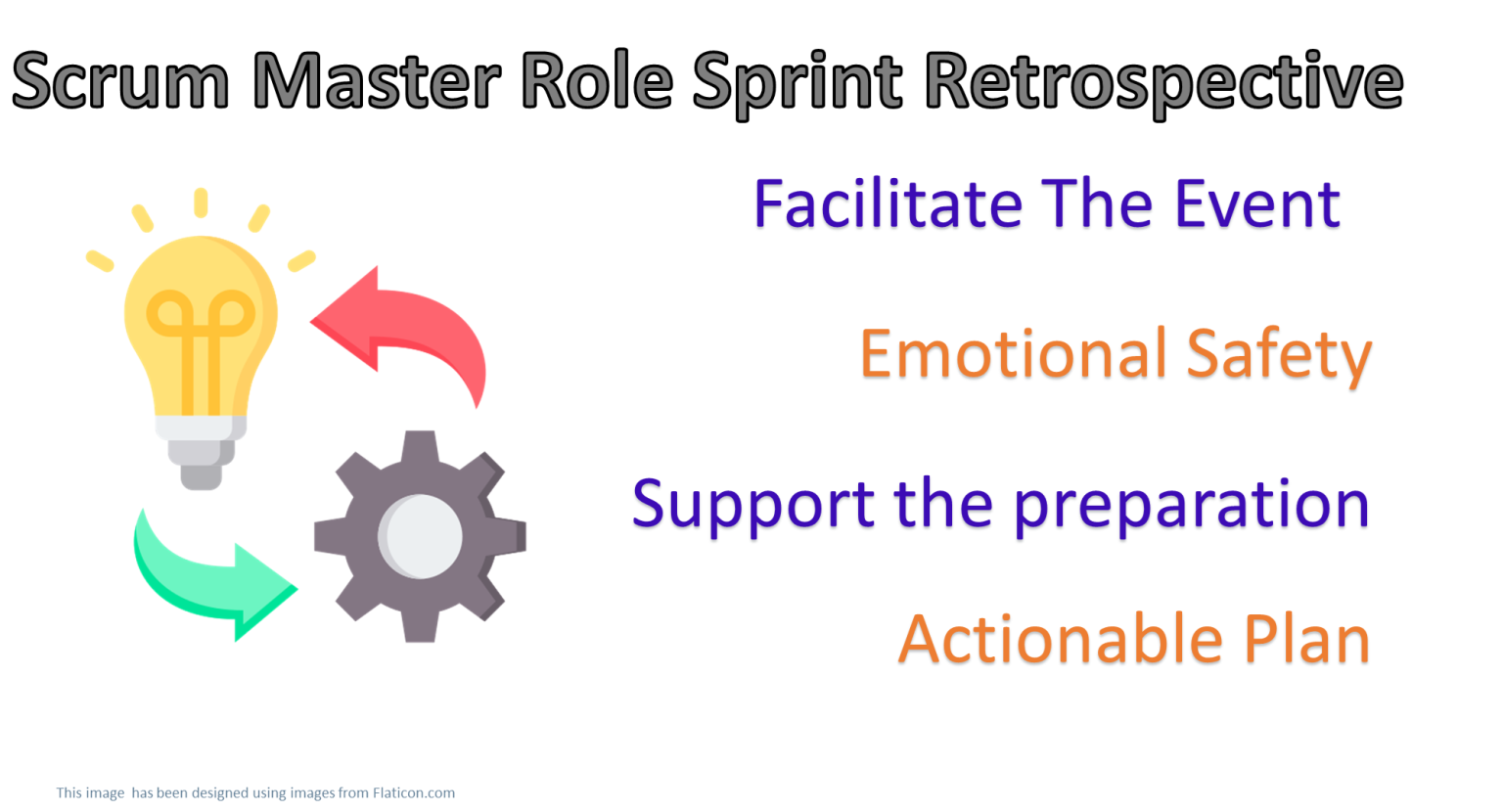 Scrum Master Role Sprint Retrospective

Facilitate The Event

Emotional Safety

Support the preparation

Actionable Plan

This image has been designed using images from Flaticon.com